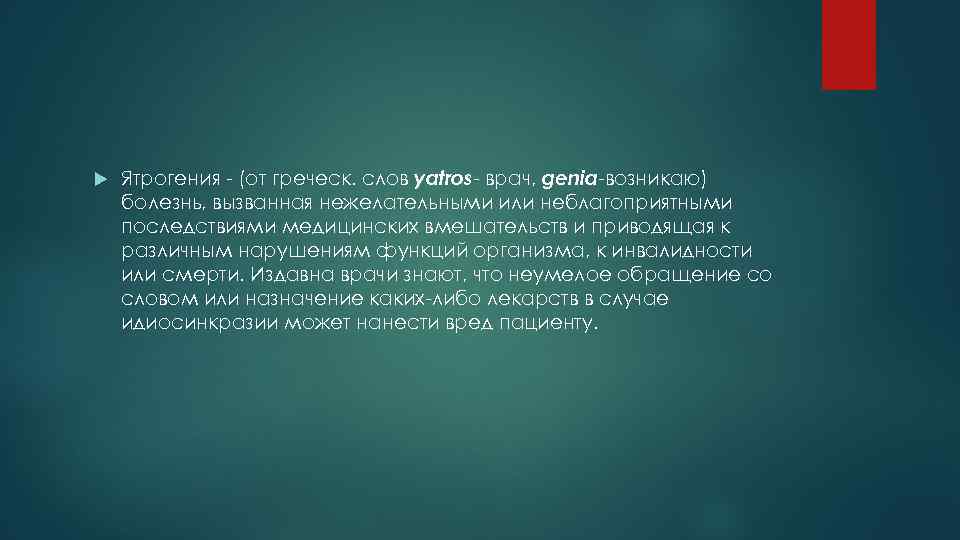 Ятрогения - (от греческ. слов yatros- врач, genia-возникаю) болезнь, вызванная нежелательными или неблагоприятными последствиями медицинских вмешательств и приводящая к различным нарушениям функций организма, к инвалидности или смерти. Издавна врачи знают, что неумелое обращение со словом или назначение каких-либо лекарств в случае идиосинкразии может нанести вред пациенту.